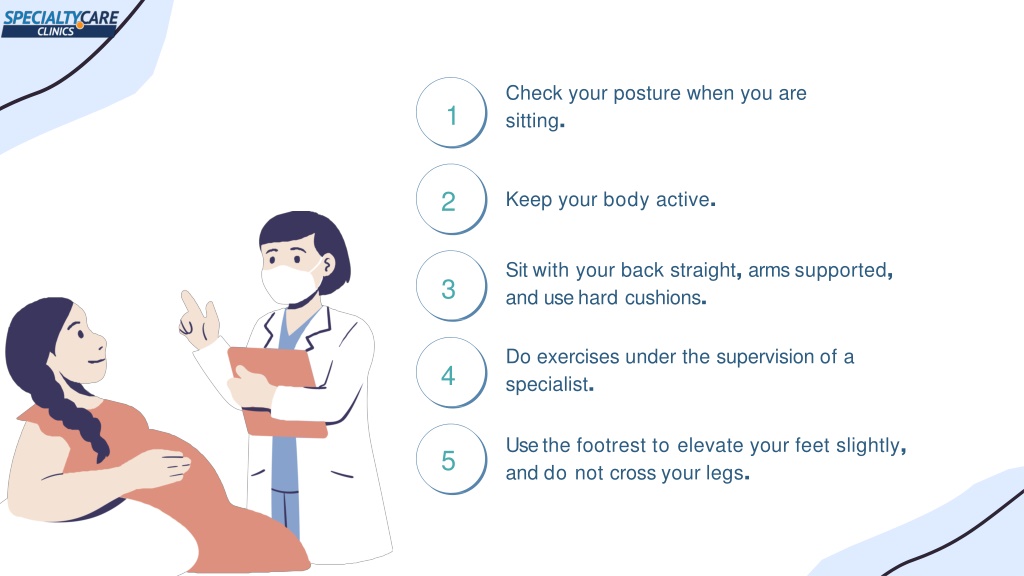 SPECIALTYCARE CLINICS

1
Check your posture when you are sitting.

2
Keep your body active.

3
Sit with your back straight, arms supported, and use hard cushions.

4
Do exercises under the supervision of a specialist.

5
Use the footrest to elevate your feet slightly, and do not cross your legs.